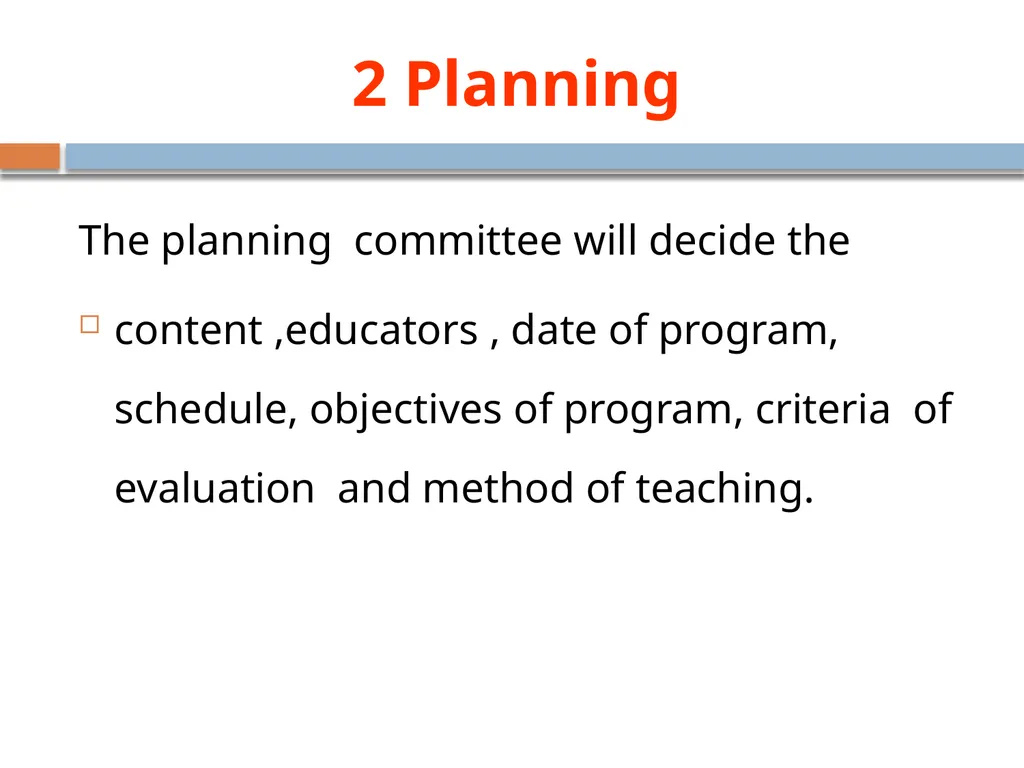 2 Planning

The planning  committee will decide the

content ,educators , date of program, schedule, objectives of program, criteria  of evaluation  and method of teaching.